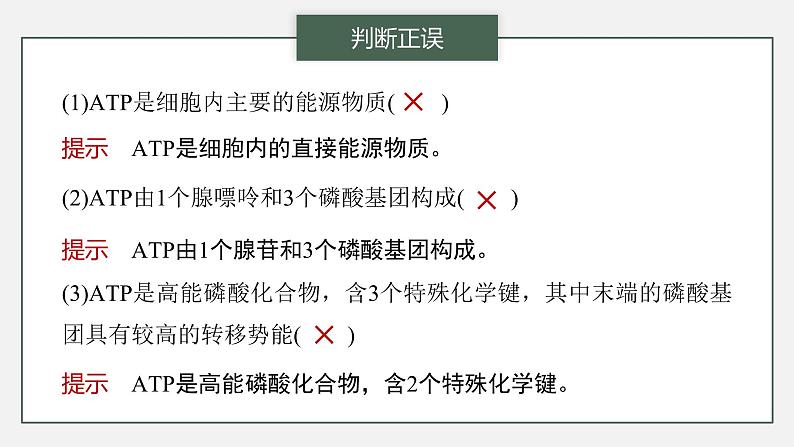 判断正误

(1)ATP是细胞内主要的能源物质( × )

提示　ATP是细胞内的直接能源物质。

(2)ATP由1个腺嘌呤和3个磷酸基团构成( × )

提示　ATP由1个腺苷和3个磷酸基团构成。

(3)ATP是高能磷酸化合物，含3个特殊化学键，其中末端的磷酸基团具有较高的转移势能( × )

提示　ATP是高能磷酸化合物，含2个特殊化学键。